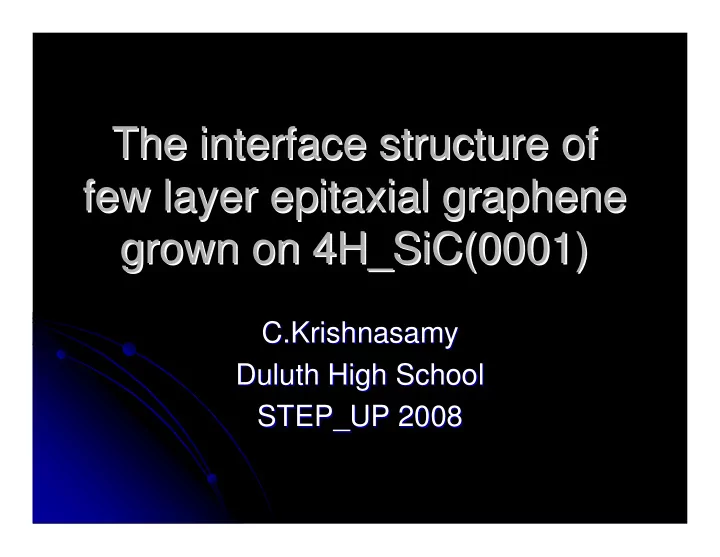 The interface structure of few layer epitaxial graphene grown on 4H_SiC(0001)

C.Krishnasamy
Duluth High School
STEP_UP 2008